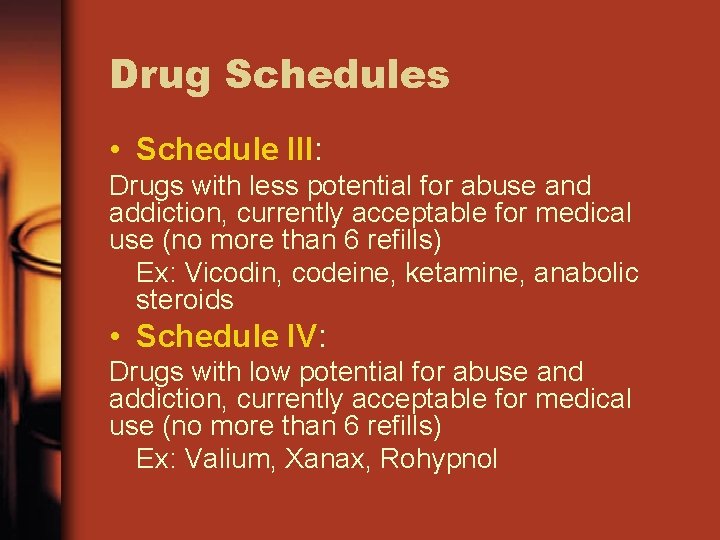 Drug Schedules

• Schedule III:

Drugs with less potential for abuse and addiction, currently acceptable for medical use (no more than 6 refills)

Ex: Vicodin, codeine, ketamine, anabolic steroids

• Schedule IV:

Drugs with low potential for abuse and addiction, currently acceptable for medical use (no more than 6 refills)

Ex: Valium, Xanax, Rohypnol